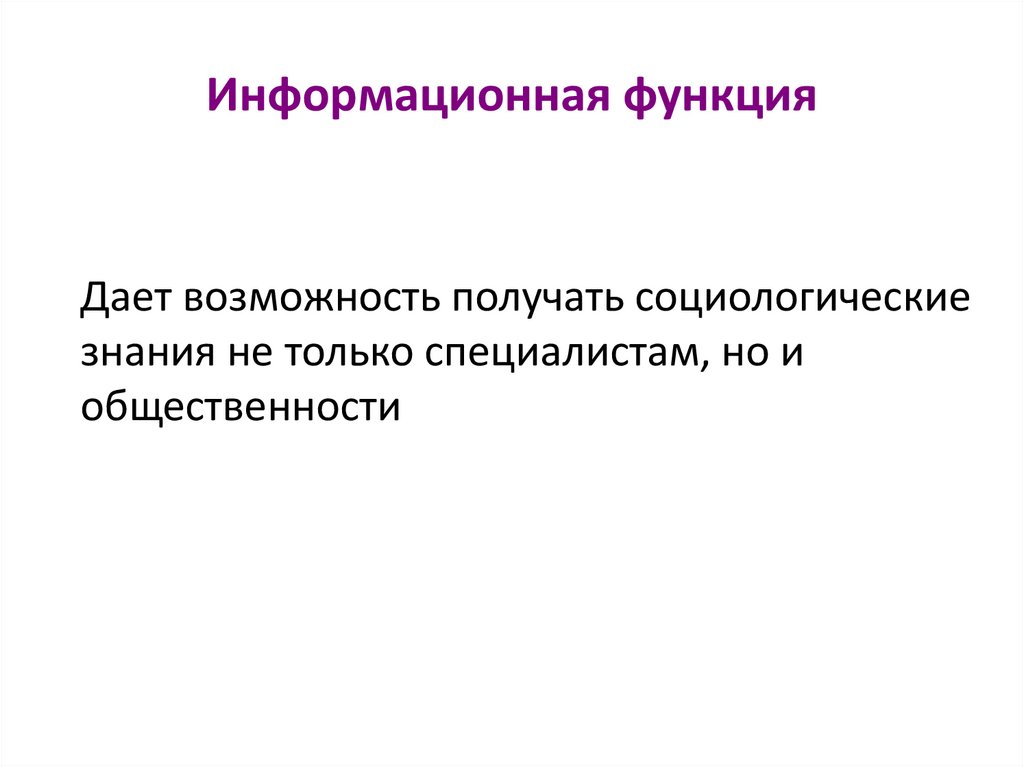 Информационная функция

Дает возможность получать социологические знания не только специалистам, но и общественности